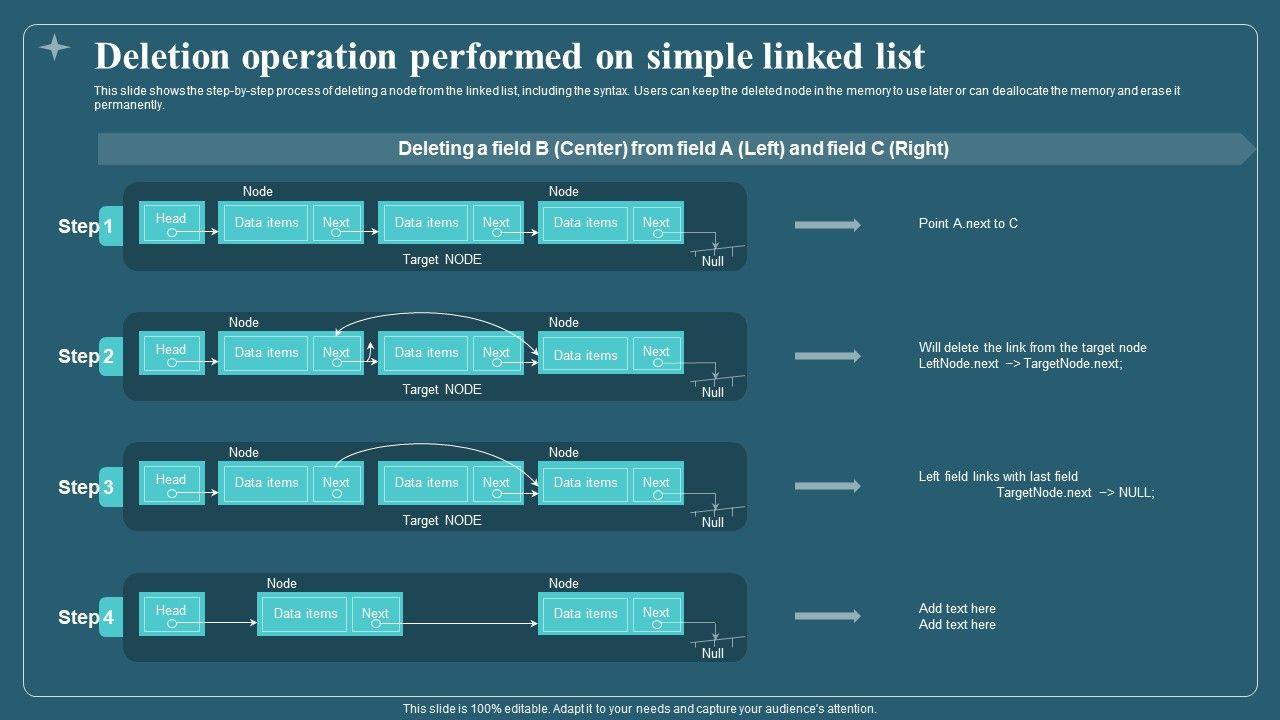 Deletion operation performed on simple linked list

This slide shows the step-by-step process of deleting a node from the linked list, including the syntax. Users can keep the deleted node in the memory to use later or can deallocate the memory and erase it permanently.

Deleting a field B (Center) from field A (Left) and field C (Right)

Step 1

Node Node

Head Data items Next Data items Next Data items Next

Target NODE Null

Point A.next to C

Step 2

Node Node

Head Data items Next Data items Next Data items Next

Target NODE Null

Will delete the link from the target node
LeftNode.next –> TargetNode.next;

Step 3

Node Node

Head Data items Next Data items Next Data items Next

Target NODE Null

Left field links with last field
TargetNode.next –> NULL;

Step 4

Node Node

Head Data items Next Data items Next

Null

Add text here
Add text here

This slide is 100% editable. Adapt it to your needs and capture your audience's attention.